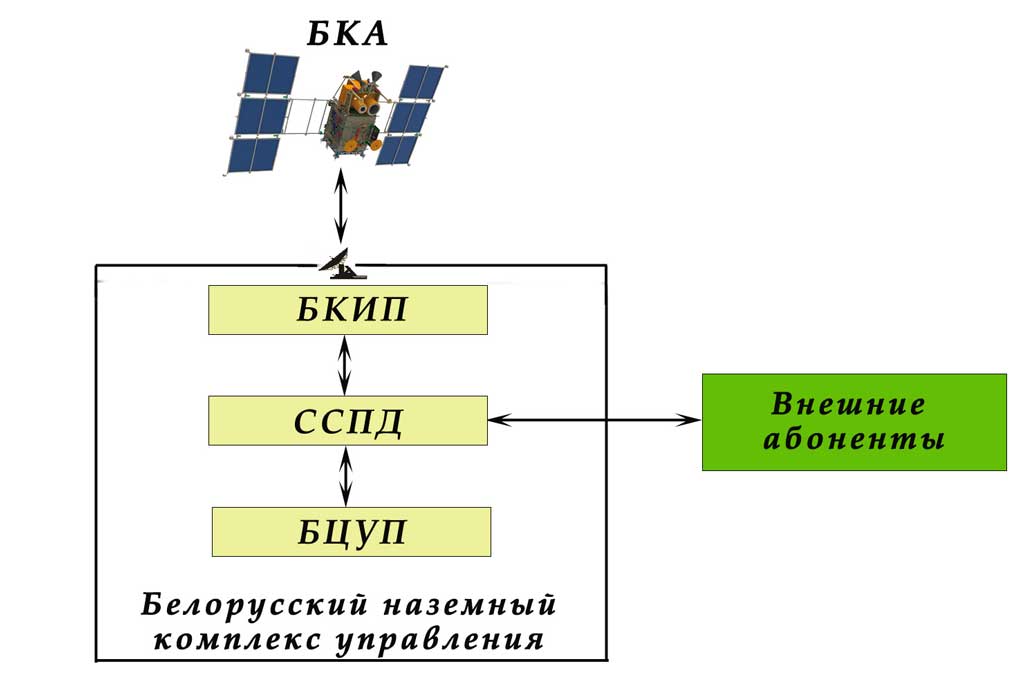 БКА

БКИП

ССПД

БЦУП

Белорусский наземный комплекс управления

Внешние абоненты